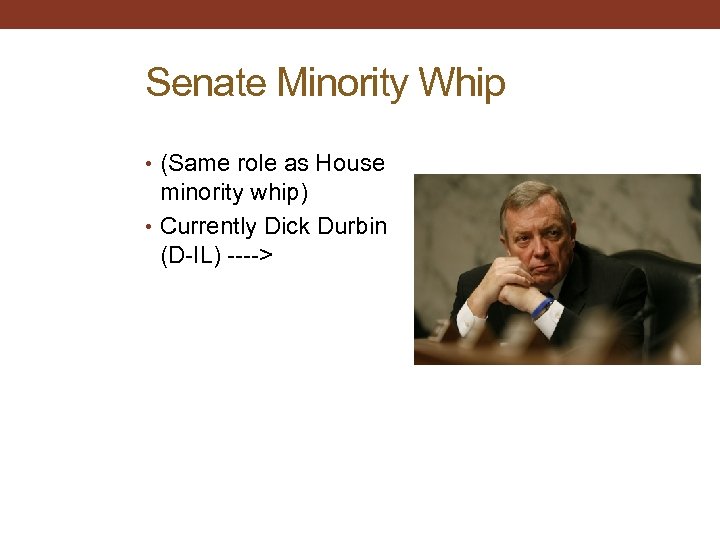 Senate Minority Whip

• (Same role as House minority whip)
• Currently Dick Durbin (D-IL) ---->